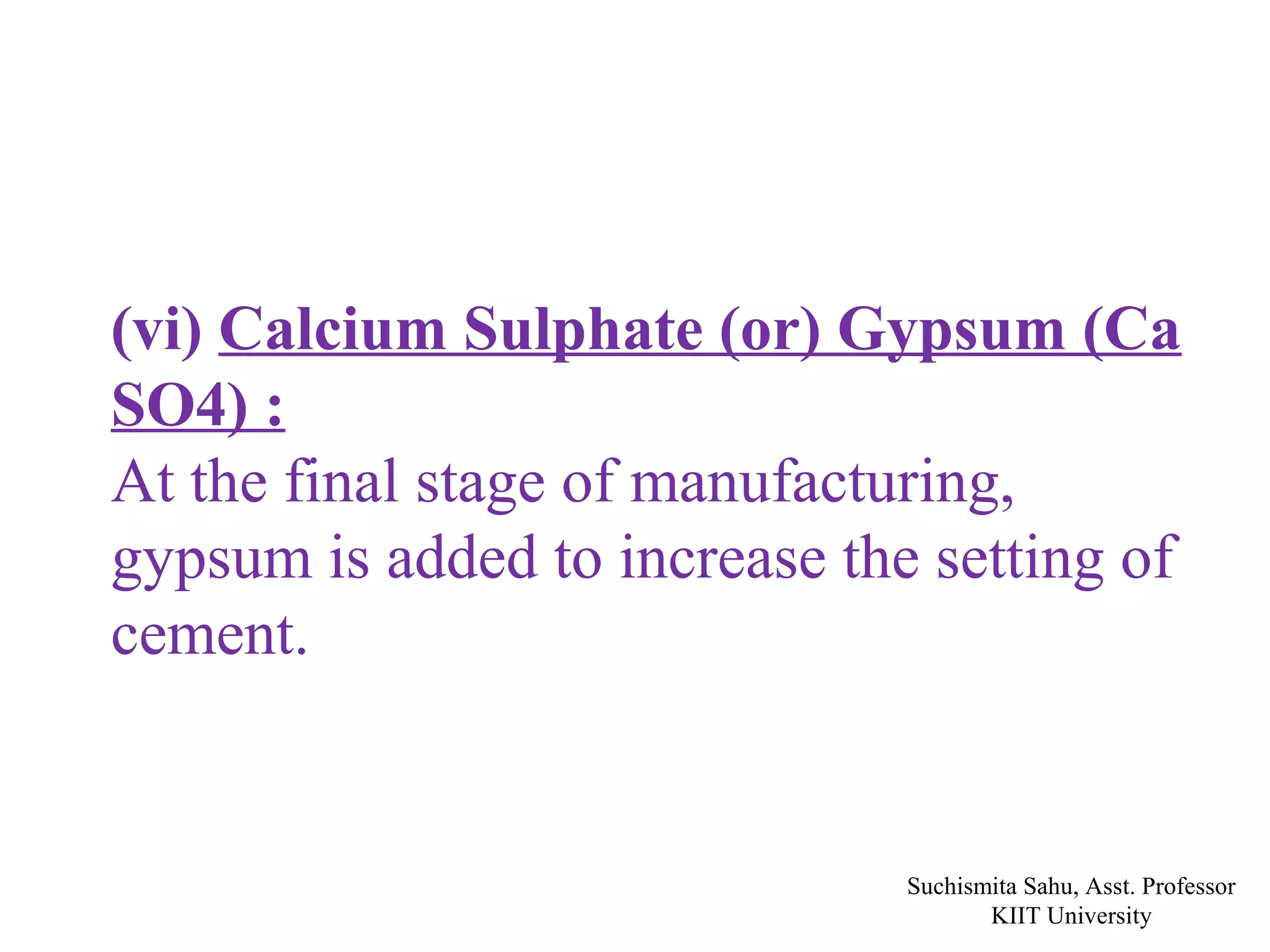 (vi) Calcium Sulphate (or) Gypsum (Ca SO4) :

At the final stage of manufacturing, gypsum is added to increase the setting of cement.

Suchismita Sahu, Asst. Professor
KIIT University